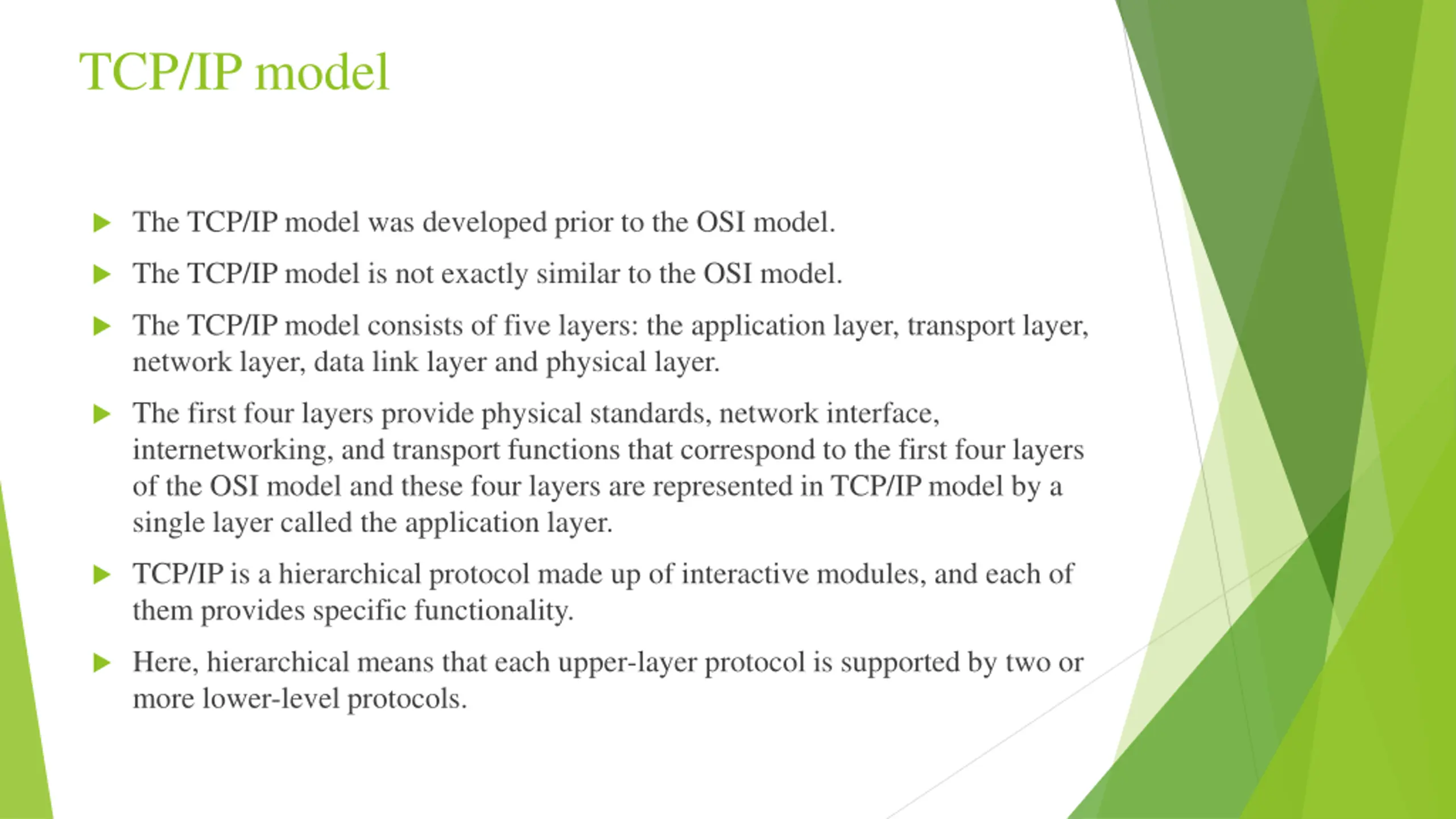 TCP/IP model

The TCP/IP model was developed prior to the OSI model.

The TCP/IP model is not exactly similar to the OSI model.

The TCP/IP model consists of five layers: the application layer, transport layer, network layer, data link layer and physical layer.

The first four layers provide physical standards, network interface, internetworking, and transport functions that correspond to the first four layers of the OSI model and these four layers are represented in TCP/IP model by a single layer called the application layer.

TCP/IP is a hierarchical protocol made up of interactive modules, and each of them provides specific functionality.

Here, hierarchical means that each upper-layer protocol is supported by two or more lower-level protocols.